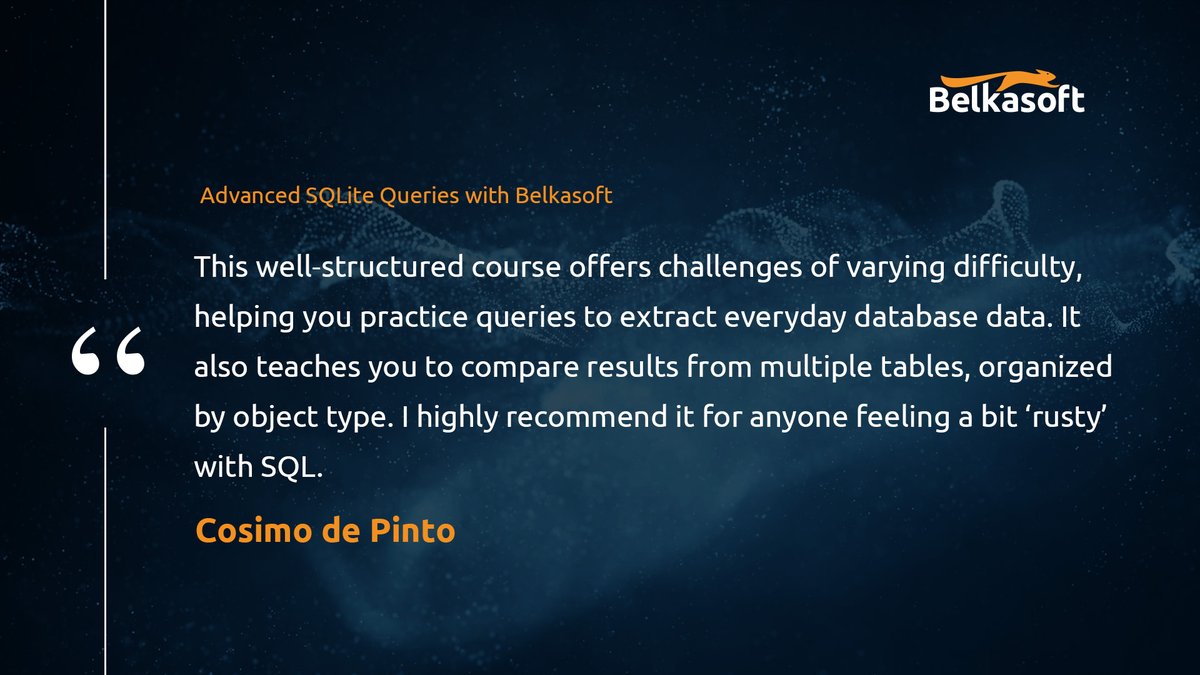 Belkasoft

Advanced SQLite Queries with Belkasoft

“

This well-structured course offers challenges of varying difficulty, helping you practice queries to extract everyday database data. It also teaches you to compare results from multiple tables, organized by object type. I highly recommend it for anyone feeling a bit ‘rusty’ with SQL.

Cosimo de Pinto